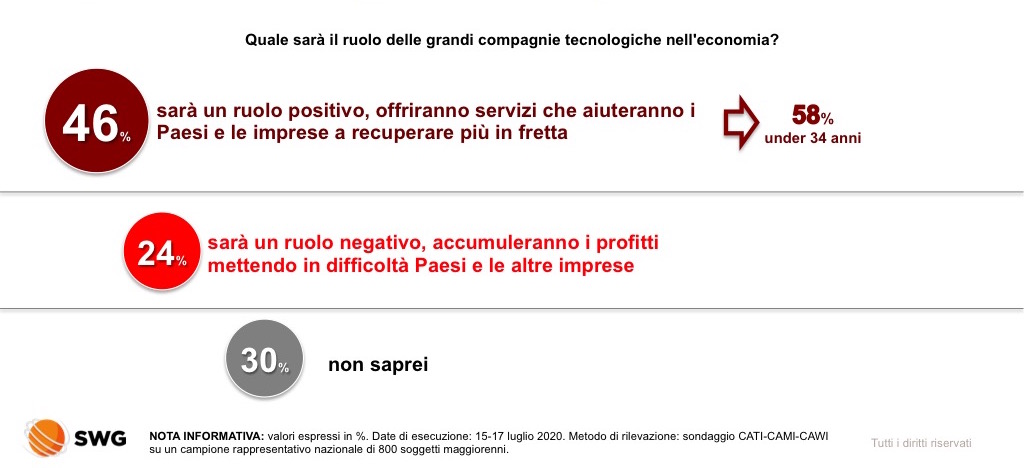 Quale sarà il ruolo delle grandi compagnie tecnologiche nell'economia?

46%

sarà un ruolo positivo, offriranno servizi che aiuteranno i Paesi e le imprese a recuperare più in fretta

58%
under 34 anni

24%

sarà un ruolo negativo, accumuleranno i profitti mettendo in difficoltà Paesi e le altre imprese

30%

non saprei

SWG

NOTA INFORMATIVA: valori espressi in %. Date di esecuzione: 15-17 luglio 2020. Metodo di rilevazione: sondaggio CATI-CAMI-CAWI su un campione rappresentativo nazionale di 800 soggetti maggiorenni.

Tutti i diritti riservati